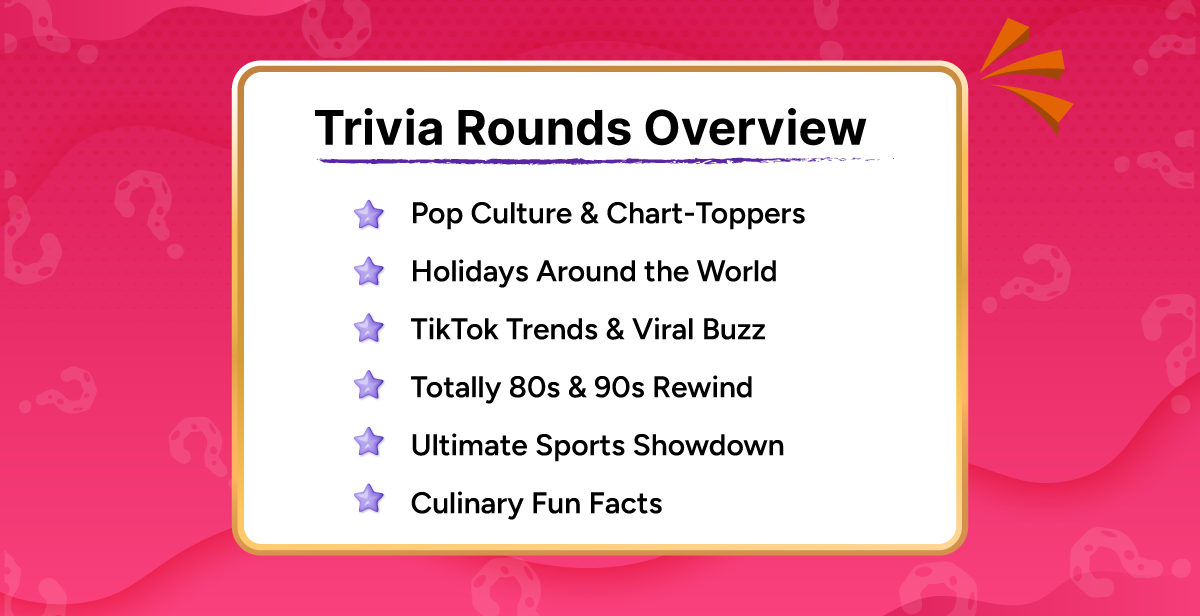 Trivia Rounds Overview

Pop Culture & Chart-Toppers

Holidays Around the World

TikTok Trends & Viral Buzz

Totally 80s & 90s Rewind

Ultimate Sports Showdown

Culinary Fun Facts